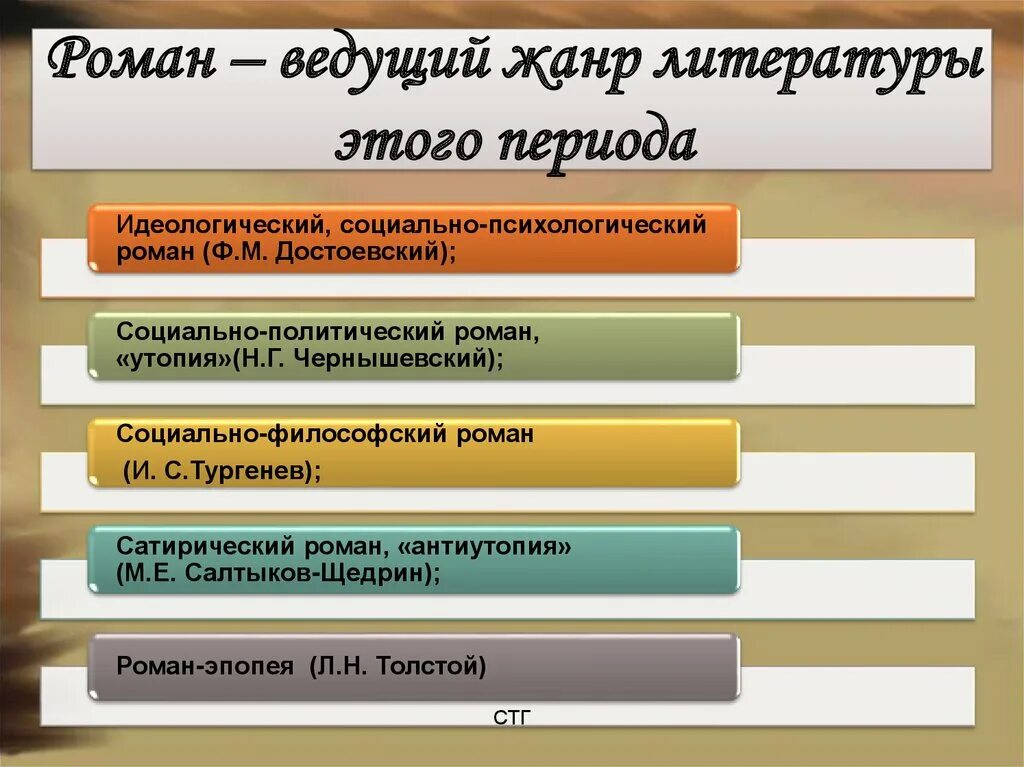 Роман – ведущий жанр литературы этого периода

Идеологический, социально-психологический роман (Ф.М. Достоевский);

Социально-политический роман, «утопия»(Н.Г. Чернышевский);

Социально-философский роман (И. С.Тургенев);

Сатирический роман, «антиутопия» (М.Е. Салтыков-Щедрин);

Роман-эпопея (Л.Н. Толстой)

СТГ